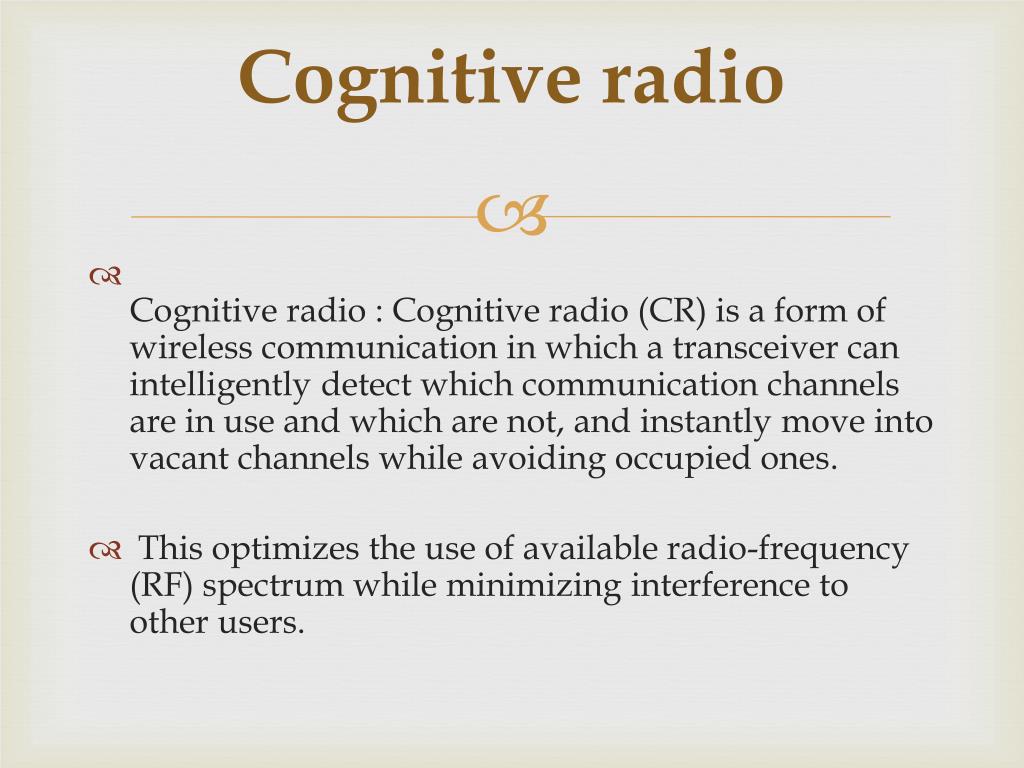 Cognitive radio

Cognitive radio : Cognitive radio (CR) is a form of wireless communication in which a transceiver can intelligently detect which communication channels are in use and which are not, and instantly move into vacant channels while avoiding occupied ones.

This optimizes the use of available radio-frequency (RF) spectrum while minimizing interference to other users.